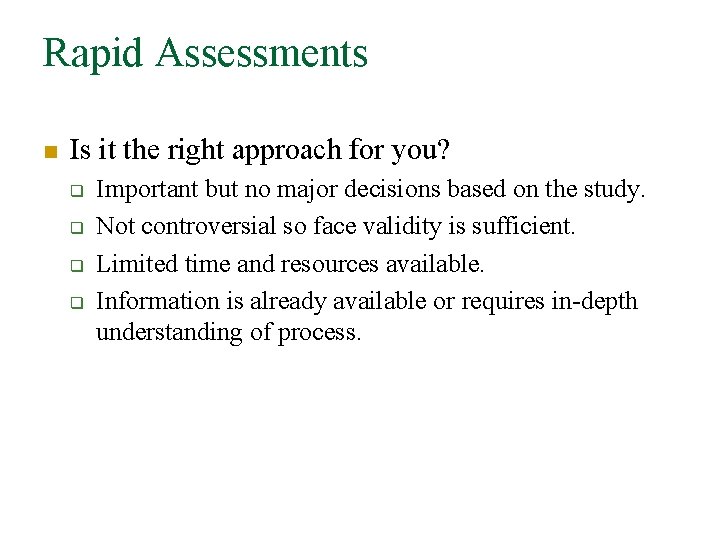 Rapid Assessments

Is it the right approach for you?

Important but no major decisions based on the study.

Not controversial so face validity is sufficient.

Limited time and resources available.

Information is already available or requires in-depth understanding of process.